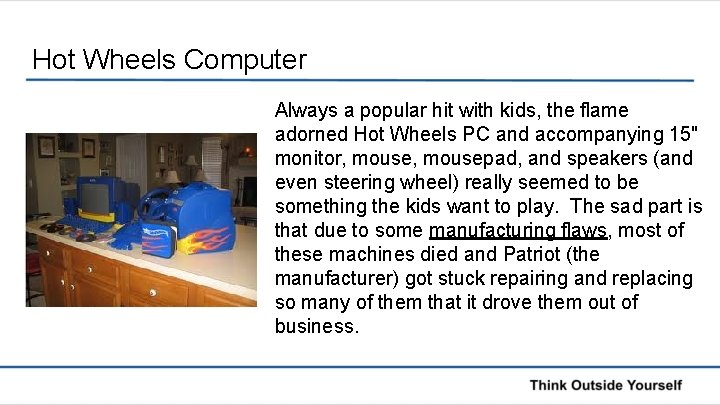 Hot Wheels Computer

Always a popular hit with kids, the flame adorned Hot Wheels PC and accompanying 15" monitor, mouse, mousepad, and speakers (and even steering wheel) really seemed to be something the kids want to play. The sad part is that due to some manufacturing flaws, most of these machines died and Patriot (the manufacturer) got stuck repairing and replacing so many of them that it drove them out of business.

Think Outside Yourself